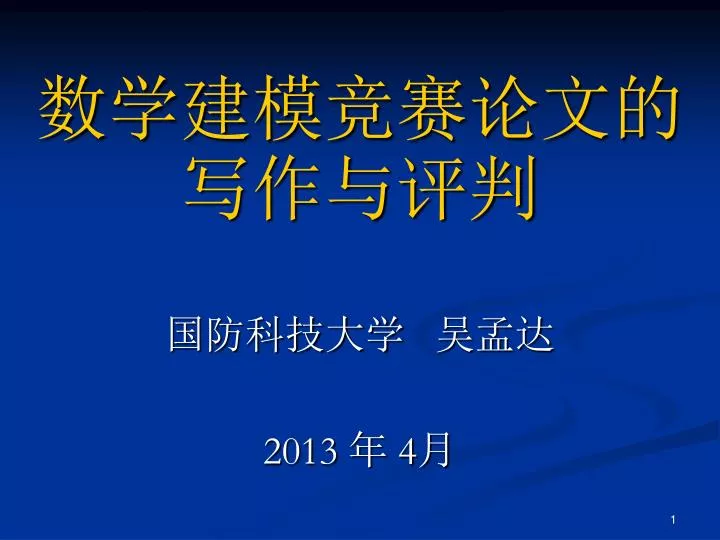 数学建模竞赛论文的写作与评判

国防科技大学 吴孟达

2013 年 4月

1